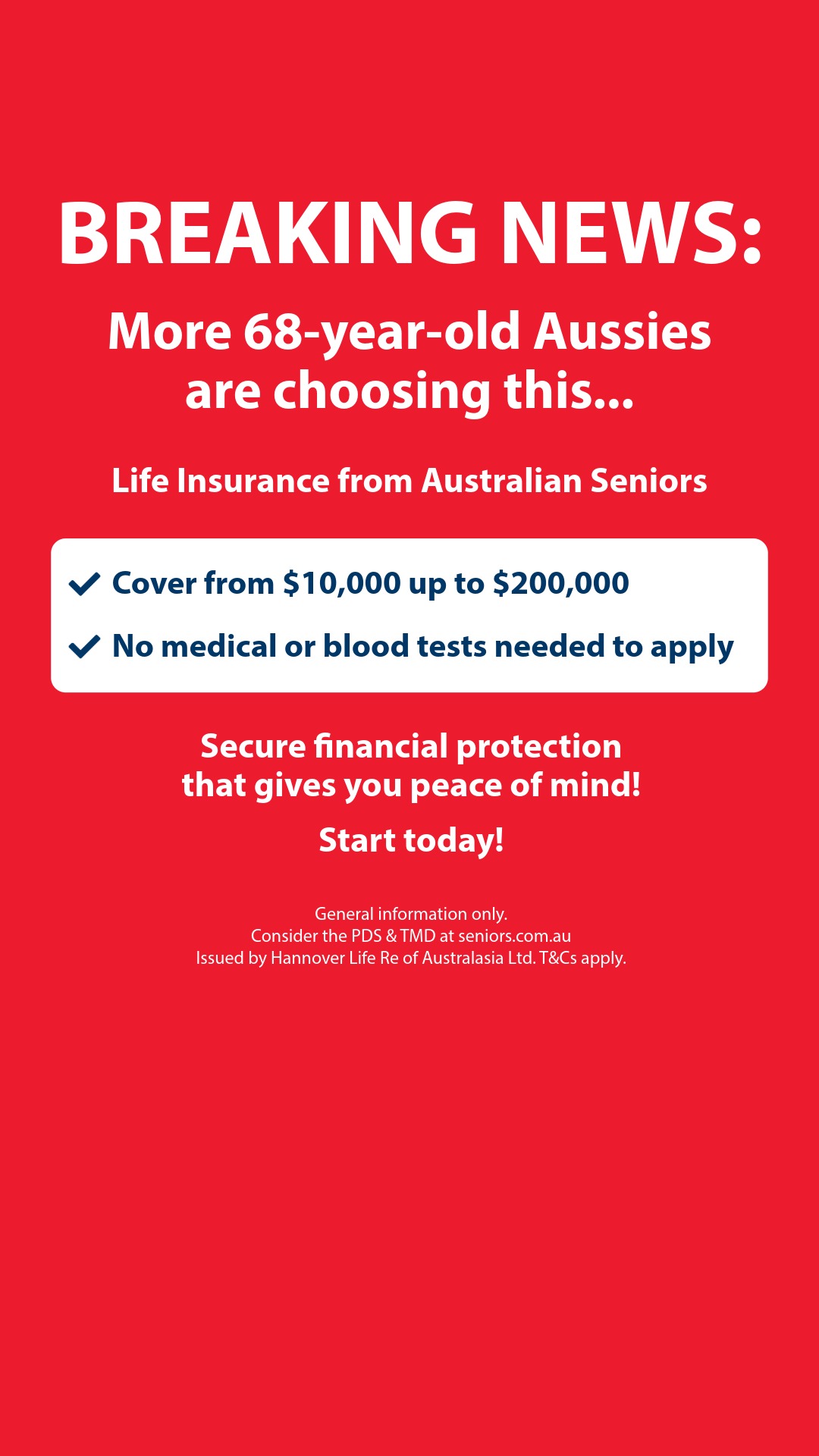 BREAKING NEWS:

More 68-year-old Aussies are choosing this...

Life Insurance from Australian Seniors

✓ Cover from \$10,000 up to \$200,000

✓ No medical or blood tests needed to apply

Secure financial protection that gives you peace of mind!

Start today!

General information only.
Consider the PDS & TMD at seniors.com.au
Issued by Hannover Life Re of Australasia Ltd. T&Cs apply.